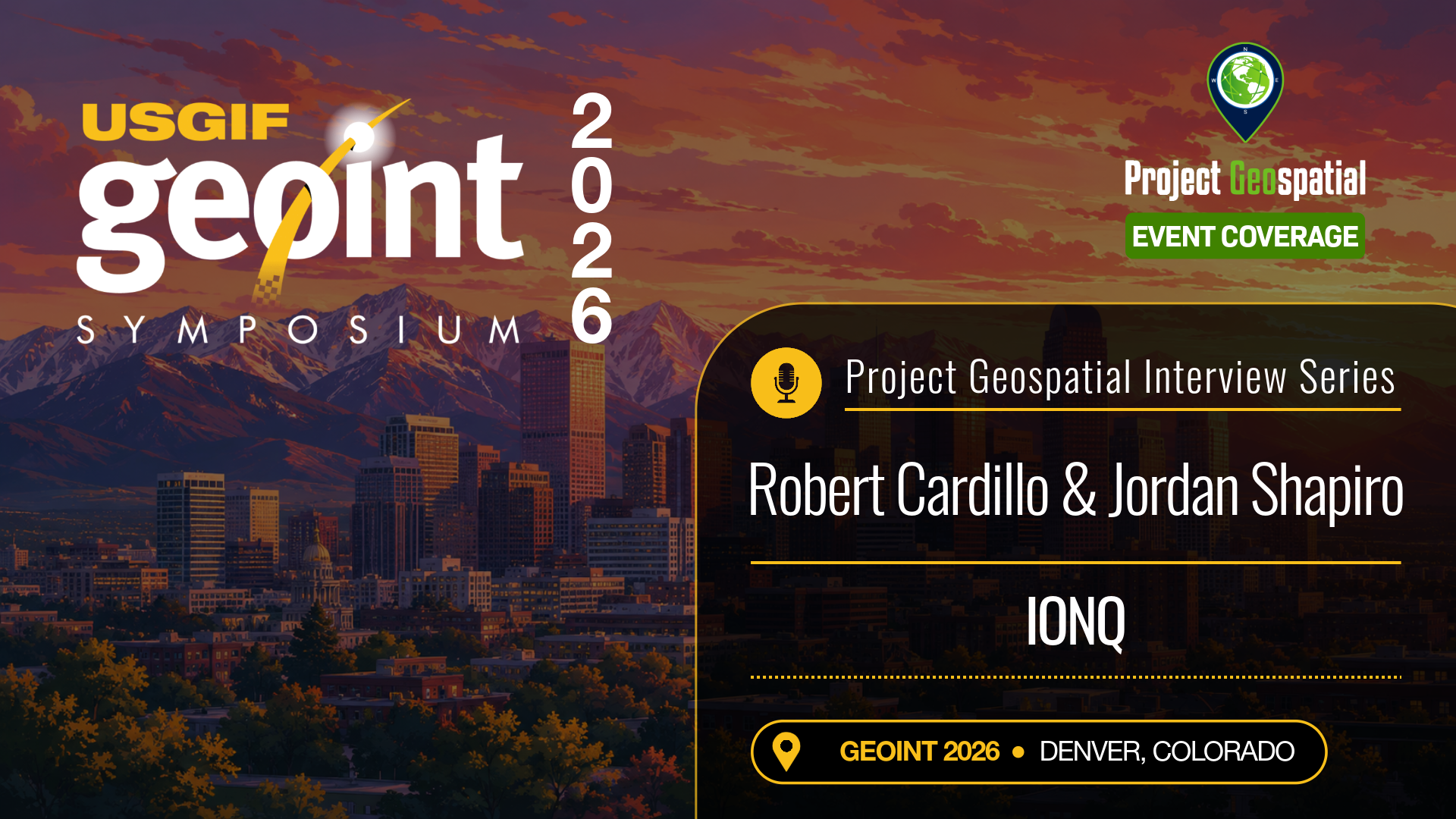 USGIF
geoint
SYMPOSIUM
2026

N
W E
S
Project Geospatial
EVENT COVERAGE

Project Geospatial Interview Series

Robert Cardillo & Jordan Shapiro

IONQ

GEOINT 2026 • DENVER, COLORADO